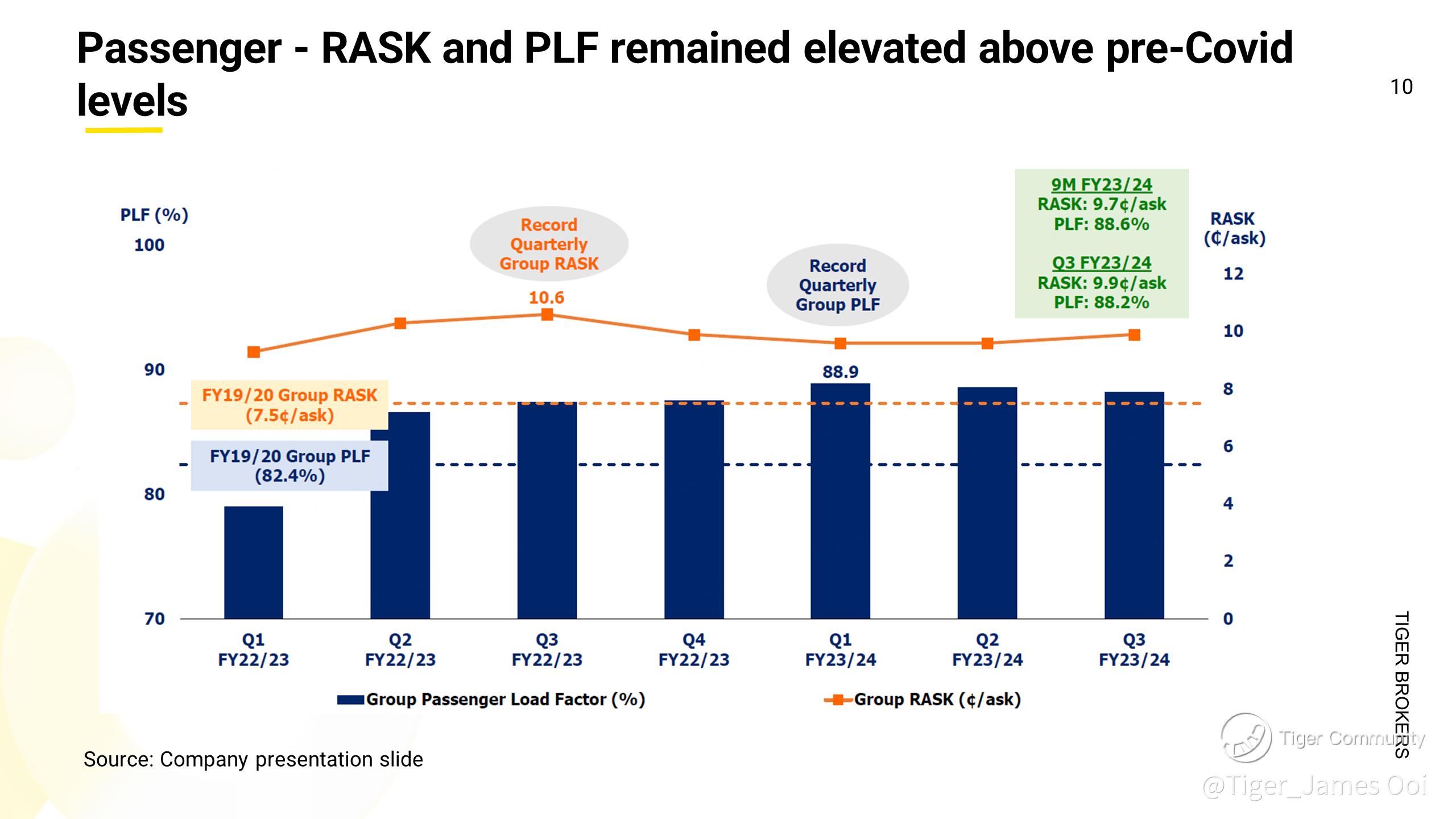 Passenger - RASK and PLF remained elevated above pre-Covid levels

10

PLF (%)

100

90

80

70

Record Quarterly Group RASK

10.6

Record Quarterly Group PLF

88.9

9M FY23/24
RASK: 9.7¢/ask
PLF: 88.6%

Q3 FY23/24
RASK: 9.9¢/ask
PLF: 88.2%

RASK (¢/ask)

12

10

8

6

4

2

0

FY19/20 Group RASK (7.5¢/ask)

FY19/20 Group PLF (82.4%)

Q1 FY22/23

Q2 FY22/23

Q3 FY22/23

Q4 FY22/23

Q1 FY23/24

Q2 FY23/24

Q3 FY23/24

Group Passenger Load Factor (%)

Group RASK (¢/ask)

Source: Company presentation slide

TIGER BROKERS

Tiger Community

@Tiger_James Ooi